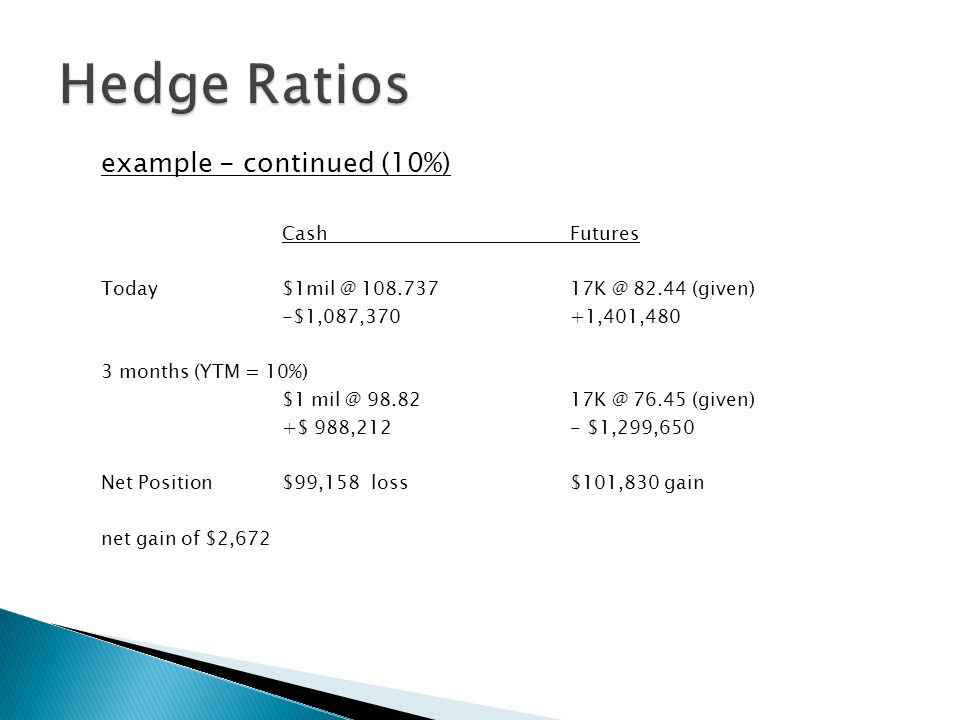 Hedge Ratios

example - continued (10%)

| | Cash | Futures |
|---|---|---|
| Today | \$1mil @ 108.737 | 17K @ 82.44 (given) |
| | -\$1,087,370 | +1,401,480 |
| 3 months (YTM = 10%) | | |
| | \$1 mil @ 98.82 | 17K @ 76.45 (given) |
| | +\$ 988,212 | - \$1,299,650 |
| Net Position | \$99,158 loss | \$101,830 gain |

net gain of \$2,672